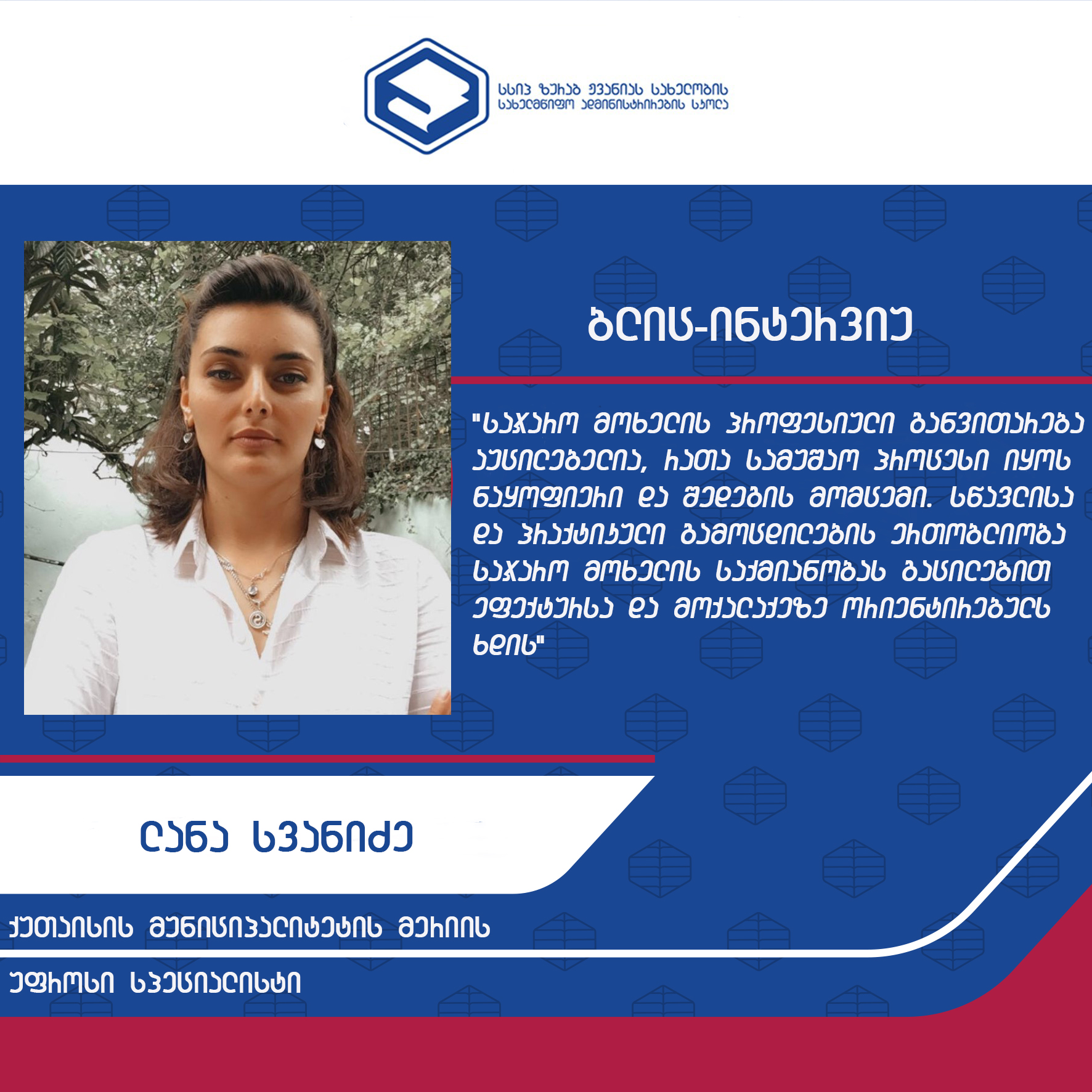 სსიპ ზურაბ ჟვანიას სახელობის სახელმწიფო ადმინისტრირების სკოლა

ბლიც-ინტერვიუ

"საჯარო მოხელის პროფესიული განვითარება აუცილებელია, რათა სამუშაო პროცესი იყოს ნაყოფიერი და შედეგის მომცემი. სწავლისა და პრაქტიკული გამოცდილების ერთობლიობა საჯარო მოხელის საქმიანობას გაცილებით ეფექტურსა და მოქალაქეზე ორიენტირებულს ხდის"

ლანა სვანიძე

ქუთაისის მუნიციპალიტეტის მერიის უფროსი სპეციალისტი